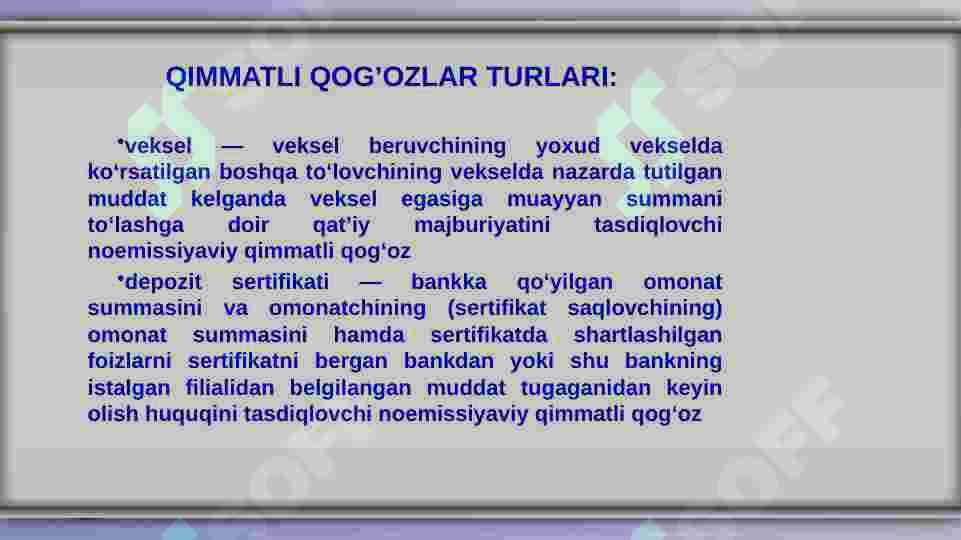 QIMMATLI QOG’OZLAR TURLARI:

•veksel — veksel beruvchining yoxud vekselda ko‘rsatilgan boshqa to‘lovchining vekselda nazarda tutilgan muddat kelganda veksel egasiga muayyan summani to‘lashga doir qat’iy majburiyatini tasdiqlovchi noemissiyaviy qimmatli qog‘oz

•depozit sertifikati — bankka qo‘yilgan omonat summasini va omonatchining (sertifikat saqlovchining) omonat summasini hamda sertifikatda shartlashilgan foizlarni sertifikatni bergan bankdan yoki shu bankning istalgan filialidan belgilangan muddat tugaganidan keyin olish huquqini tasdiqlovchi noemissiyaviy qimmatli qog‘oz